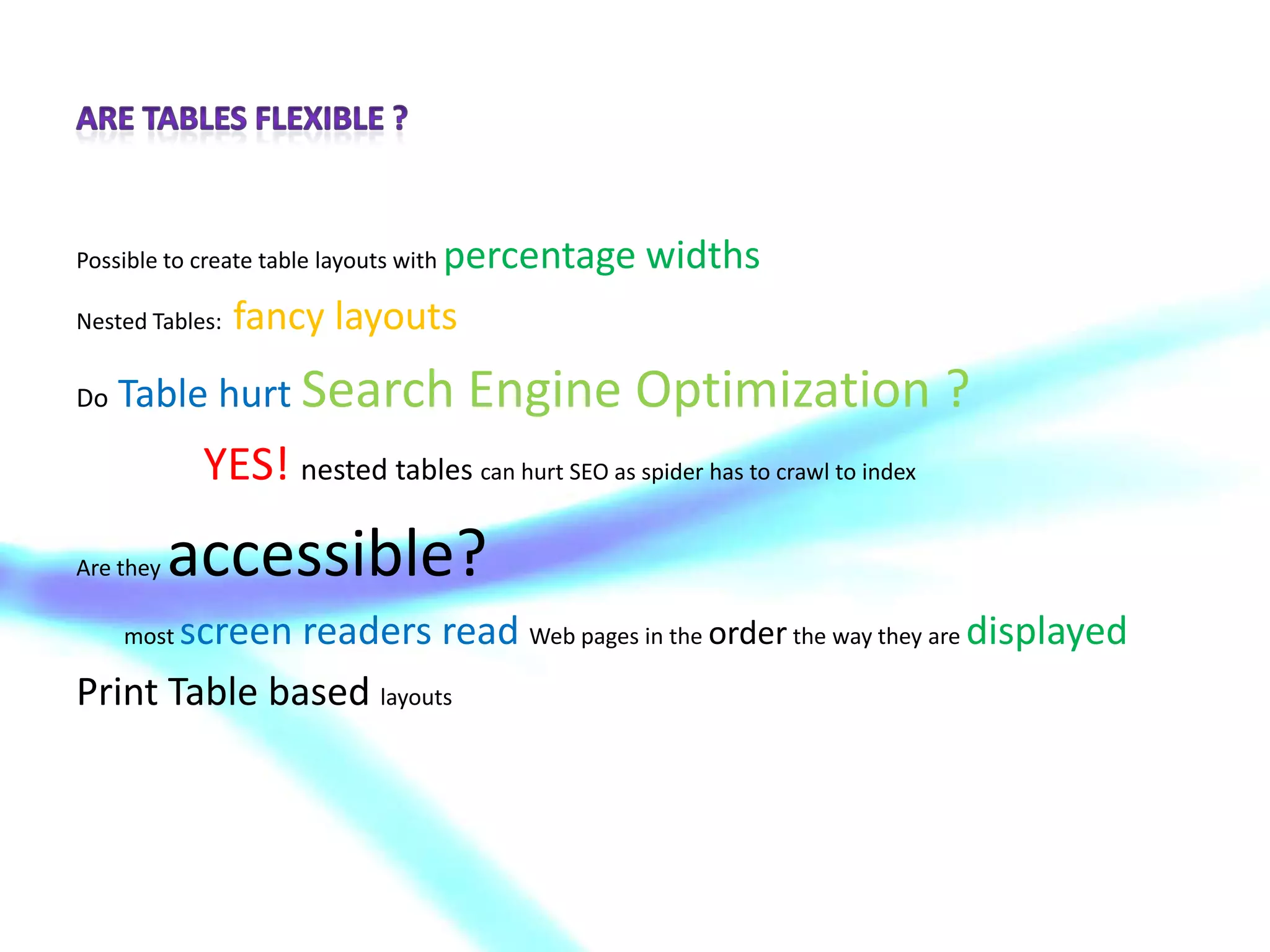 ARE TABLES FLEXIBLE ?

Possible to create table layouts with percentage widths

Nested Tables: fancy layouts

Do Table hurt Search Engine Optimization ?

YES! nested tables can hurt SEO as spider has to crawl to index

Are they accessible?

most screen readers read Web pages in the order the way they are displayed

Print Table based layouts